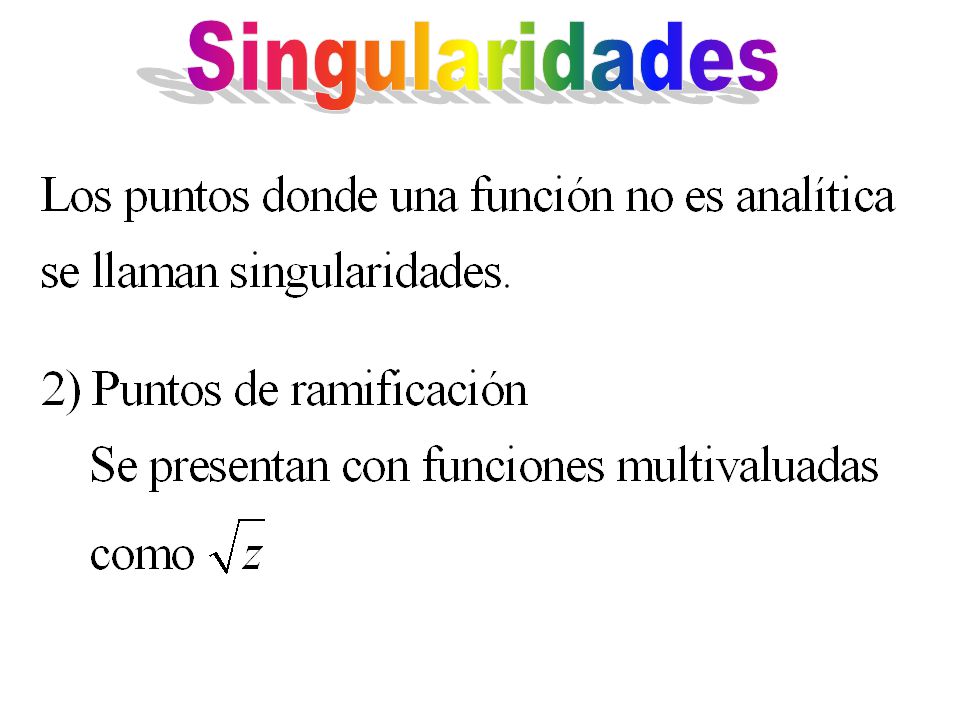 Singularidades

Los puntos donde una función no es analítica se llaman singularidades.

2) Puntos de ramificación
Se presentan con funciones multivaluadas como $\sqrt{z}$